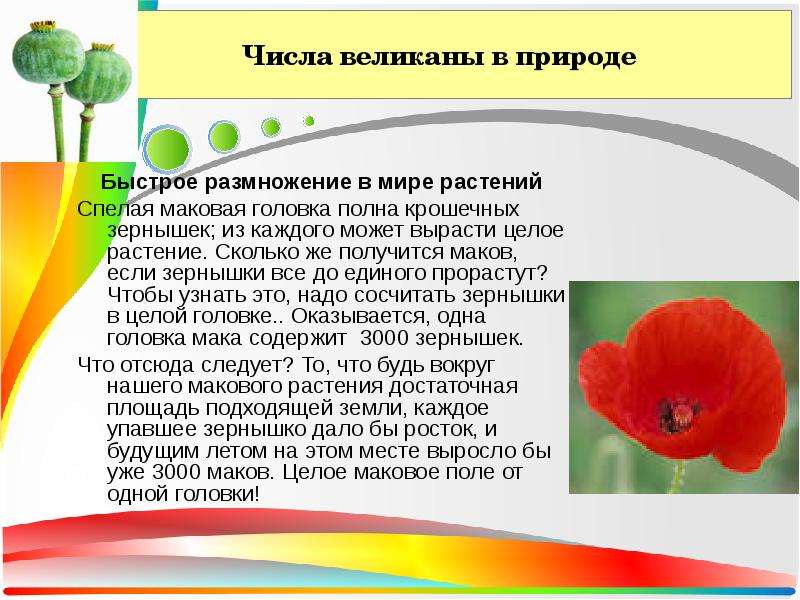 Числа великаны в природе

Быстрое размножение в мире растений

Спелая маковая головка полна крошечных зернышек; из каждого может вырасти целое растение. Сколько же получится маков, если зернышки все до единого прорастут? Чтобы узнать это, надо сосчитать зернышки в целой головке.. Оказывается, одна головка мака содержит 3000 зернышек.

Что отсюда следует? То, что будь вокруг нашего макового растения достаточная площадь подходящей земли, каждое упавшее зернышко дало бы росток, и будущим летом на этом месте выросло бы уже 3000 маков. Целое маковое поле от одной головки!